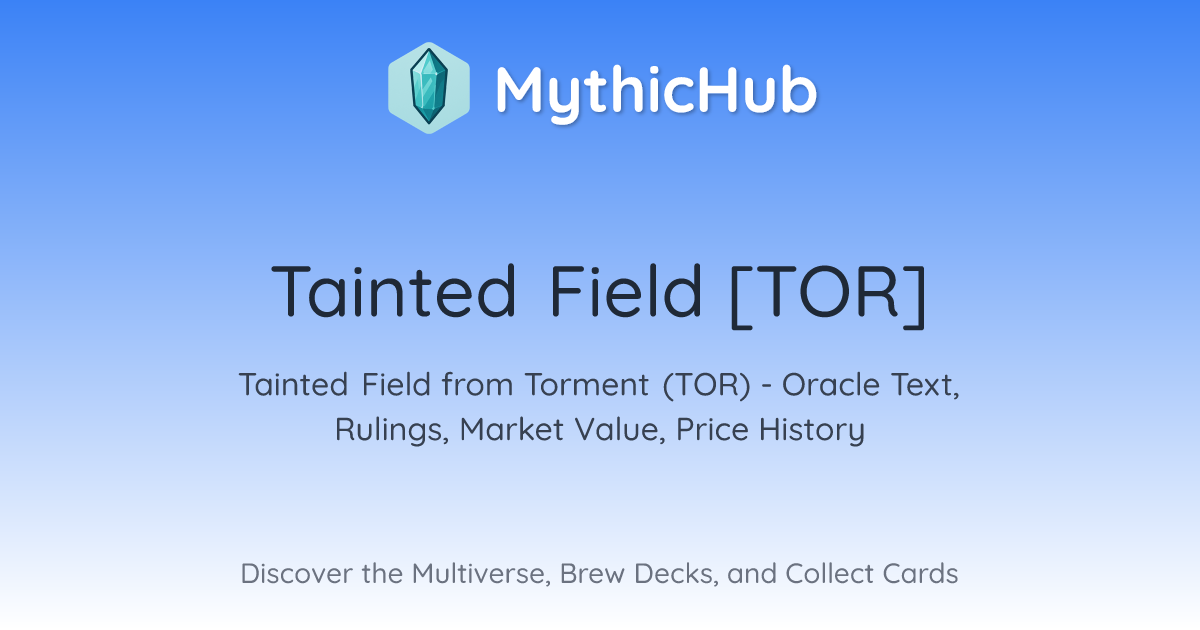 MythicHub

Tainted Field [TOR]

Tainted Field from Torment (TOR) - Oracle Text, Rulings, Market Value, Price History

Discover the Multiverse, Brew Decks, and Collect Cards